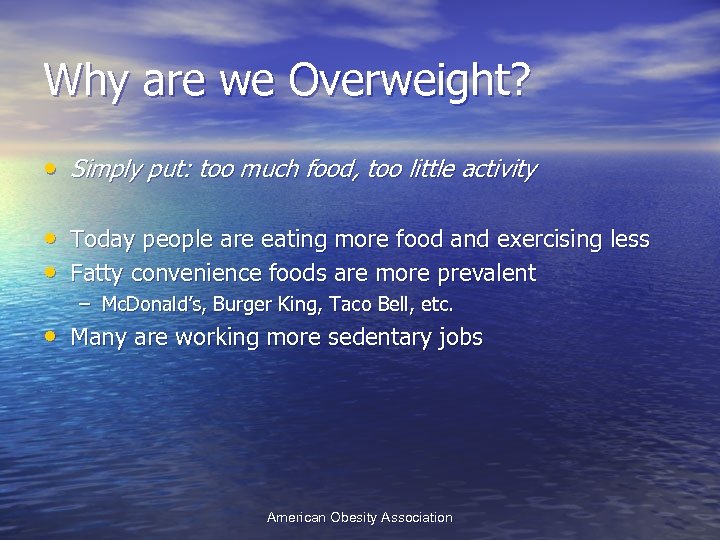 Why are we Overweight?

• Simply put: too much food, too little activity

• Today people are eating more food and exercising less
• Fatty convenience foods are more prevalent
– McDonald's, Burger King, Taco Bell, etc.
• Many are working more sedentary jobs

American Obesity Association